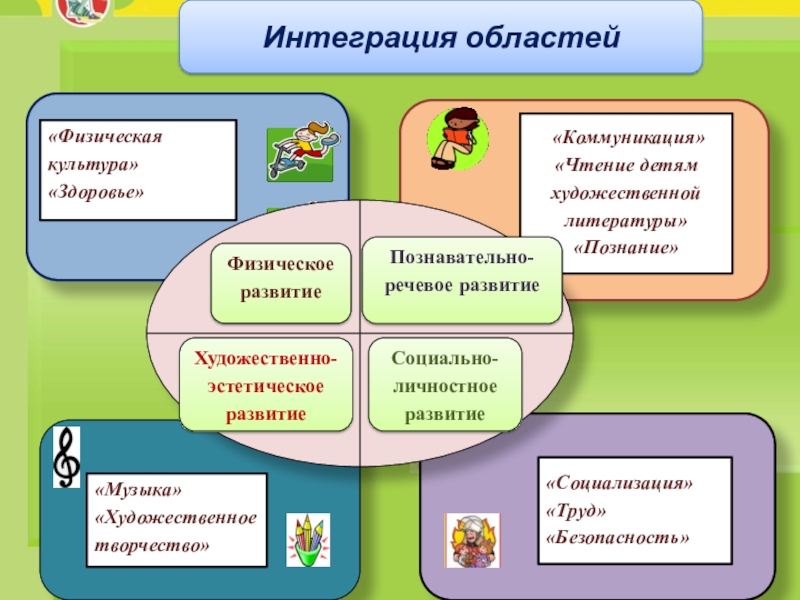 Интеграция областей

«Физическая культура»
«Здоровье»

«Коммуникация»
«Чтение детям художественной литературы»
«Познание»

Физическое развитие

Познавательно-речевое развитие

Художественно-эстетическое развитие

Социально-личностное развитие

«Музыка»
«Художественное творчество»

«Социализация»
«Труд»
«Безопасность»